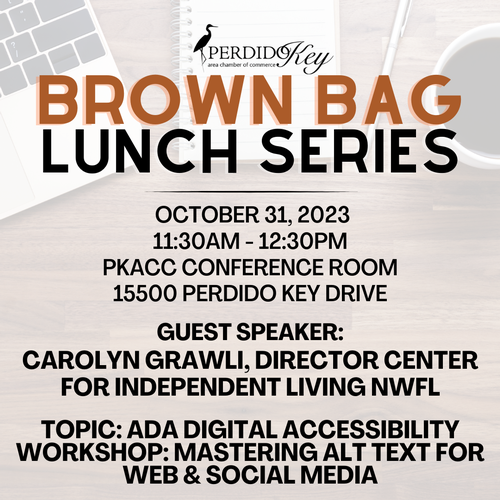 PERDIDO Key
area chamber of commerce

BROWN BAG
LUNCH SERIES

OCTOBER 31, 2023
11:30AM - 12:30PM
PKACC CONFERENCE ROOM
15500 PERDIDO KEY DRIVE

GUEST SPEAKER:
CAROLYN GRAWLI, DIRECTOR CENTER FOR INDEPENDENT LIVING NWFL

TOPIC: ADA DIGITAL ACCESSIBILITY WORKSHOP: MASTERING ALT TEXT FOR WEB & SOCIAL MEDIA